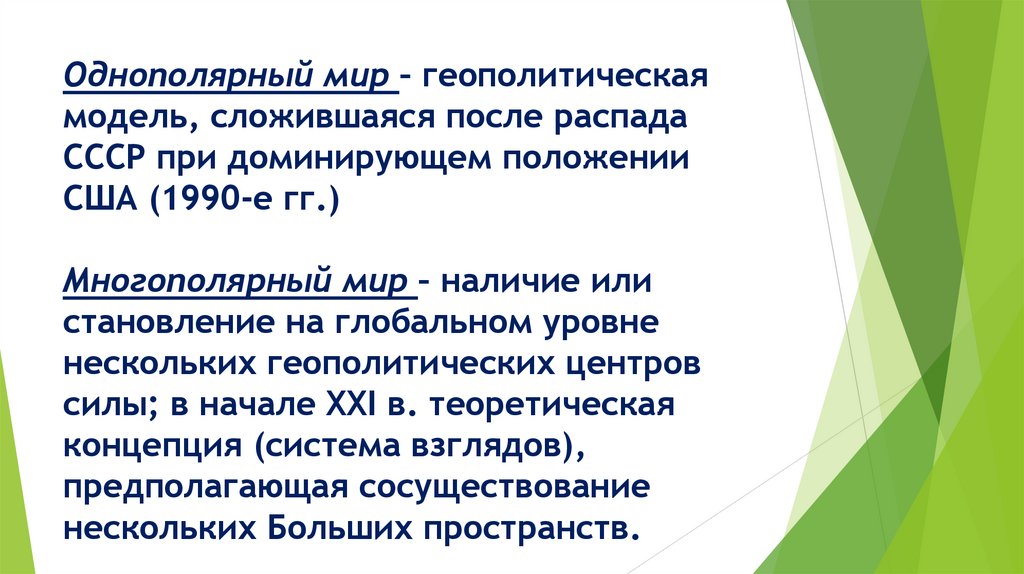 Однополярный мир – геополитическая модель, сложившаяся после распада СССР при доминирующем положении США (1990-е гг.)

Многополярный мир – наличие или становление на глобальном уровне нескольких геополитических центров силы; в начале XXI в. теоретическая концепция (система взглядов), предполагающая сосуществование нескольких Больших пространств.